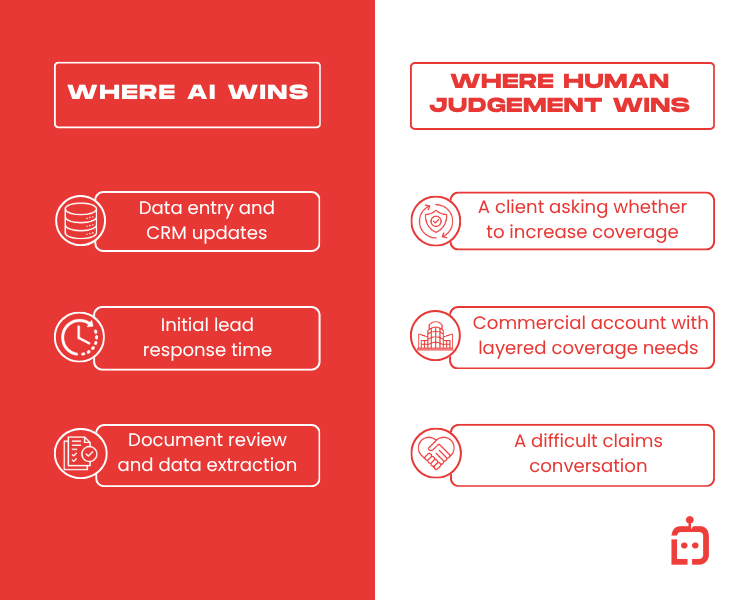 WHERE AI WINS

Data entry and CRM updates

Initial lead response time

Document review and data extraction

WHERE HUMAN JUDGEMENT WINS

A client asking whether to increase coverage

Commercial account with layered coverage needs

A difficult claims conversation